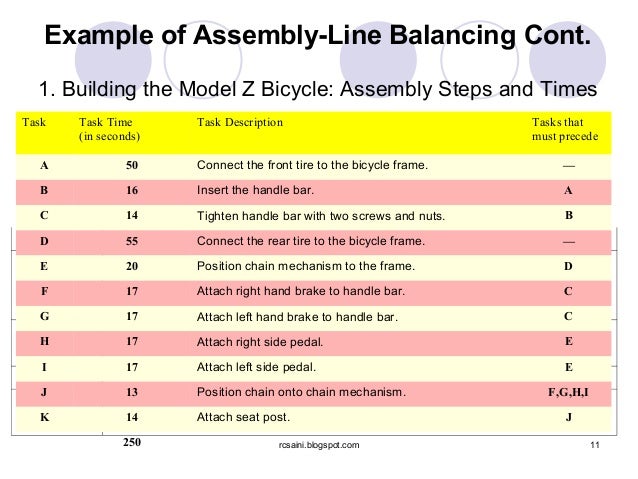 Example of Assembly-Line Balancing Cont.

1. Building the Model Z Bicycle: Assembly Steps and Times

| Task | Task Time (in seconds) | Task Description | Tasks that must precede |
|---|---|---|---|
| A | 50 | Connect the front tire to the bicycle frame. | — |
| B | 16 | Insert the handle bar. | A |
| C | 14 | Tighten handle bar with two screws and nuts. | B |
| D | 55 | Connect the rear tire to the bicycle frame. | — |
| E | 20 | Position chain mechanism to the frame. | D |
| F | 17 | Attach right hand brake to handle bar. | C |
| G | 17 | Attach left hand brake to handle bar. | C |
| H | 17 | Attach right side pedal. | E |
| I | 17 | Attach left side pedal. | E |
| J | 13 | Position chain onto chain mechanism. | F,G,H,I |
| K | 14 | Attach seat post. | J |
| | 250 | | |

rcsaini.blogspot.com

11